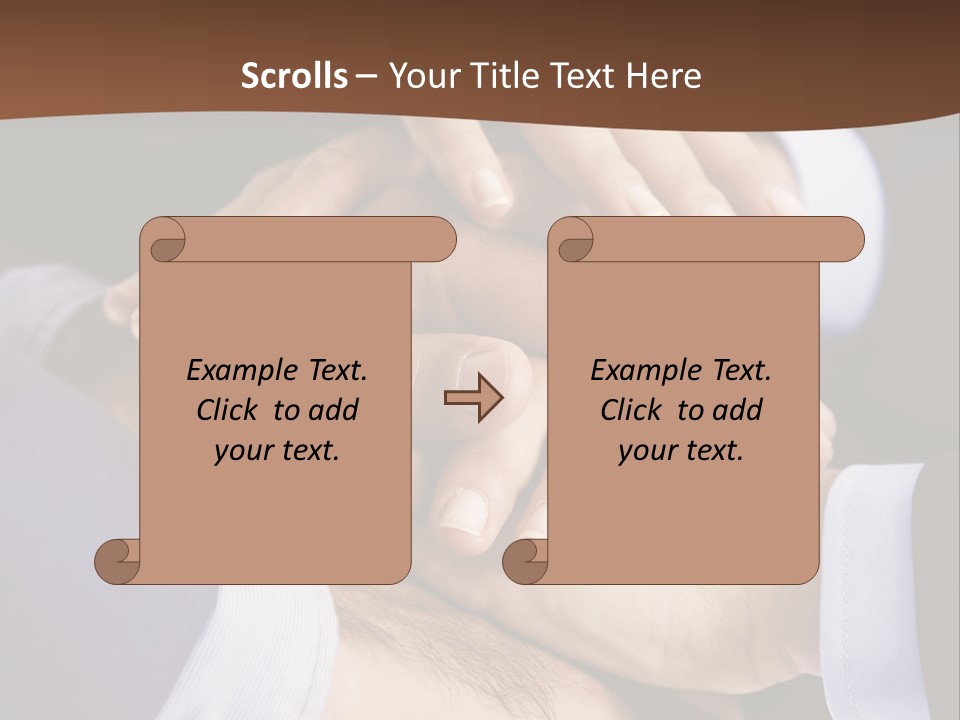 Scrolls – Your Title Text Here

Example Text. Click to add your text.

Example Text. Click to add your text.